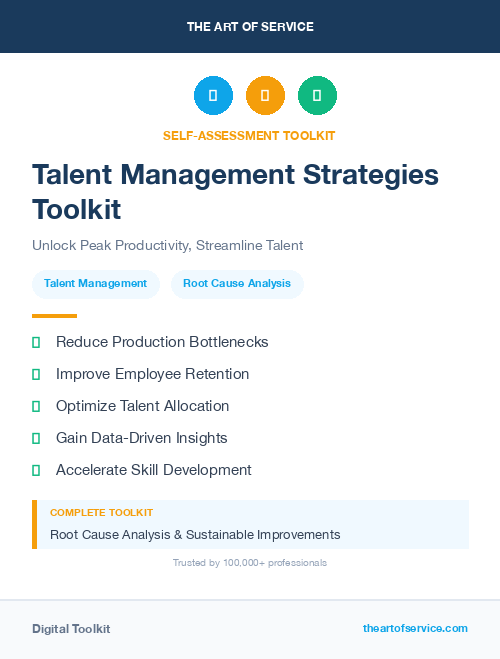 THE ART OF SERVICE

SELF-ASSESSMENT TOOLKIT

Talent Management Strategies Toolkit

Unlock Peak Productivity, Streamline Talent

Talent Management

Root Cause Analysis

Reduce Production Bottlenecks

Improve Employee Retention

Optimize Talent Allocation

Gain Data-Driven Insights

Accelerate Skill Development

COMPLETE TOOLKIT

Root Cause Analysis & Sustainable Improvements

Trusted by 100,000+ professionals

Digital Toolkit

theartofservice.com